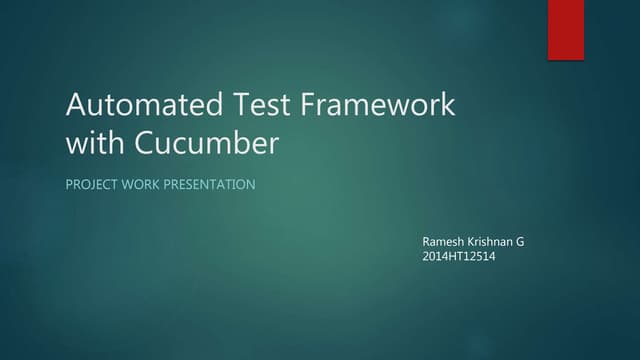 Automated Test Framework with Cucumber

PROJECT WORK PRESENTATION

Ramesh Krishnan G
2014HT12514